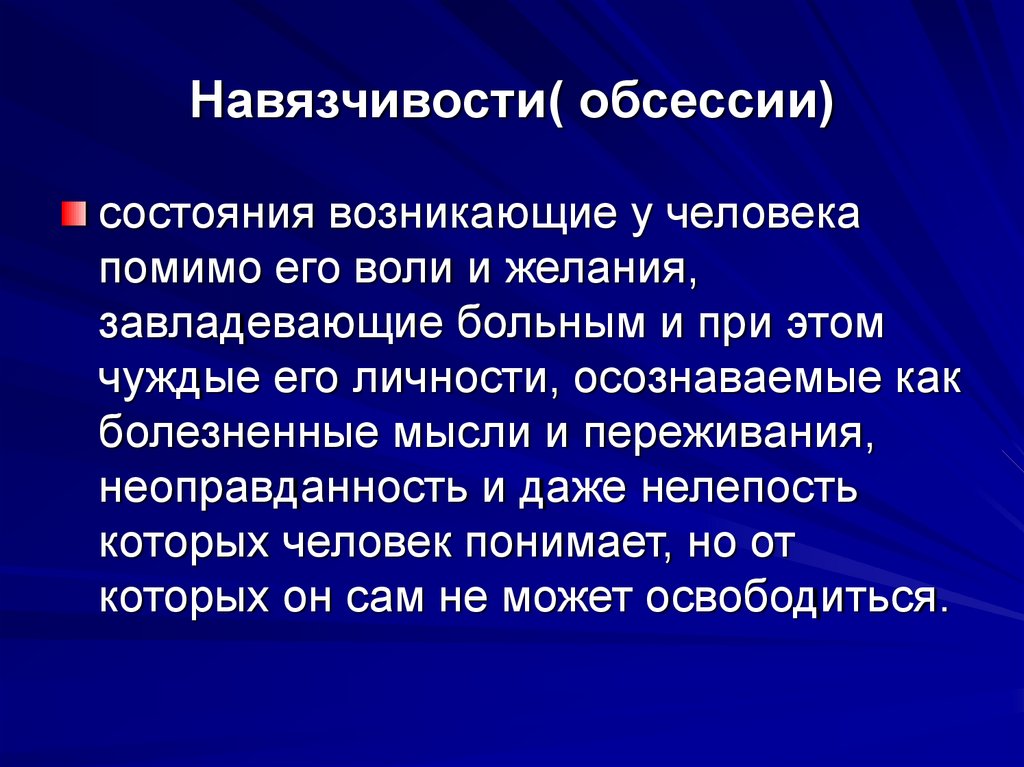 Навязчивости( обсессии)

состояния возникающие у человека помимо его воли и желания, завладевающие больным и при этом чуждые его личности, осознаваемые как болезненные мысли и переживания, неоправданность и даже нелепость которых человек понимает, но от которых он сам не может освободиться.